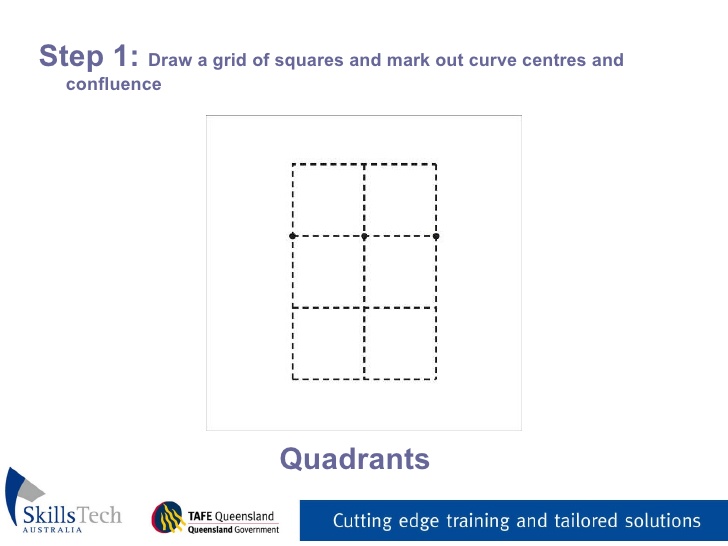 Step 1: Draw a grid of squares and mark out curve centres and confluence

Quadrants

SkillsTech AUSTRALIA

TAFE Queensland
Queensland Government

Cutting edge training and tailored solutions